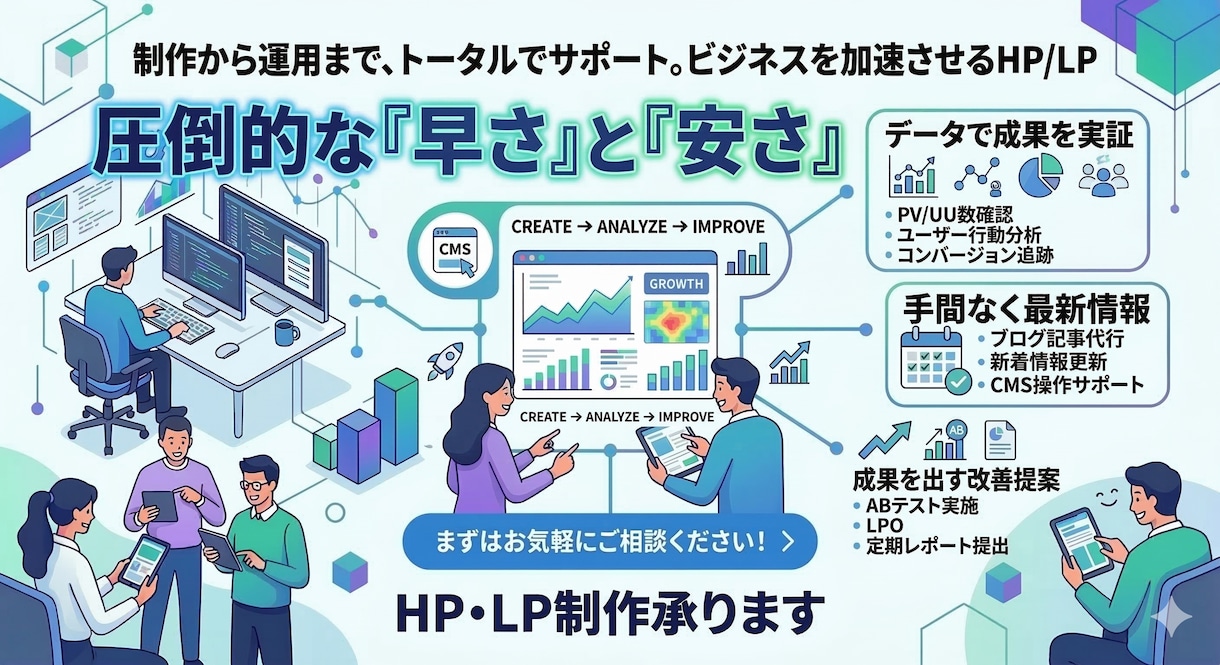 制作から運用まで、トータルでサポート。ビジネスを加速させるHP/LP

圧倒的な『早さ』と『安さ』

CMS

CREATE → ANALYZE → IMPROVE

GROWTH

CREATE → ANALYZE → IMPROVE

データで成果を実証
• PV/UU数確認
• ユーザー行動分析
• コンバージョン追跡

手間なく最新情報
• ブログ記事代行
• 新着情報更新
• CMS操作サポート

AB

成果を出す改善提案
• ABテスト実施
• LPO
• 定期レポート提出

まずはお気軽にご相談ください！ >

HP・LP制作承ります